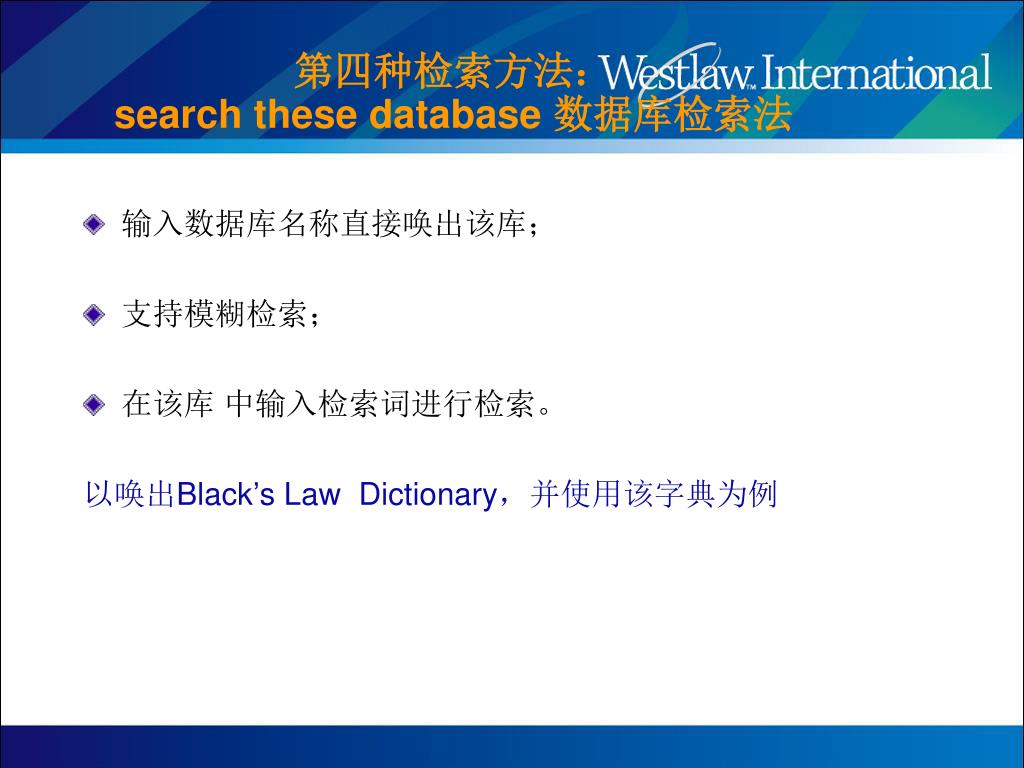 第四种检索方法：WestlawTM International
search these database 数据库检索法

输入数据库名称直接唤出该库；

支持模糊检索；

在该库 中输入检索词进行检索。

以唤出Black's Law Dictionary，并使用该字典为例